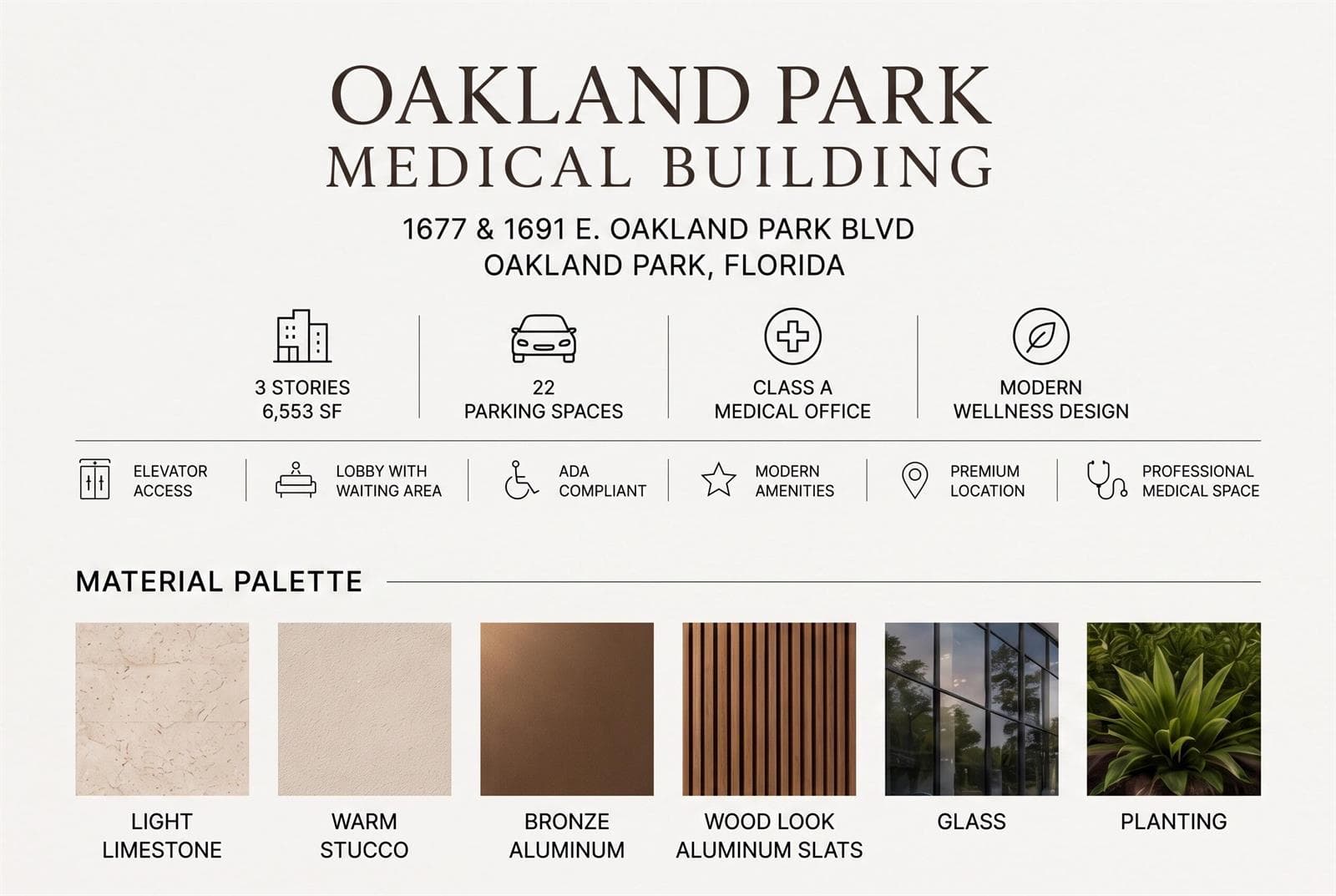 OAKLAND PARK
MEDICAL BUILDING

1677 & 1691 E. OAKLAND PARK BLVD
OAKLAND PARK, FLORIDA

3 STORIES
6,553 SF

22
PARKING SPACES

CLASS A
MEDICAL OFFICE

MODERN
WELLNESS DESIGN

ELEVATOR ACCESS

LOBBY WITH WAITING AREA

ADA COMPLIANT

MODERN AMENITIES

PREMIUM LOCATION

PROFESSIONAL MEDICAL SPACE

MATERIAL PALETTE

LIGHT LIMESTONE

WARM STUCCO

BRONZE ALUMINUM

WOOD LOOK ALUMINUM SLATS

GLASS

PLANTING